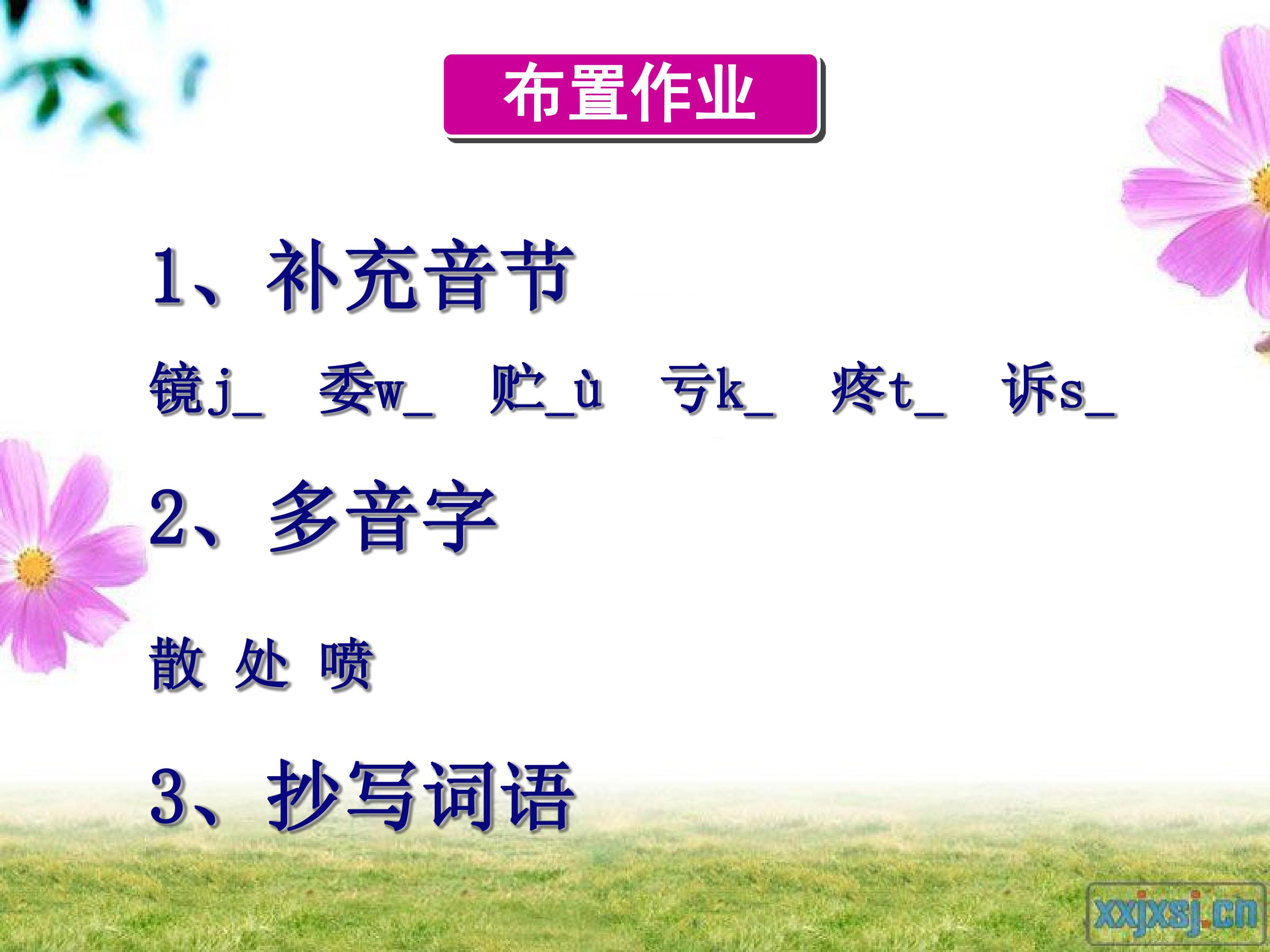 布置作业

1、补充音节

镜j_　委w_　贮_ù　亏k_　疼t_　诉s_

2、多音字

散 处 喷

3、抄写词语

xxjxsj.cn